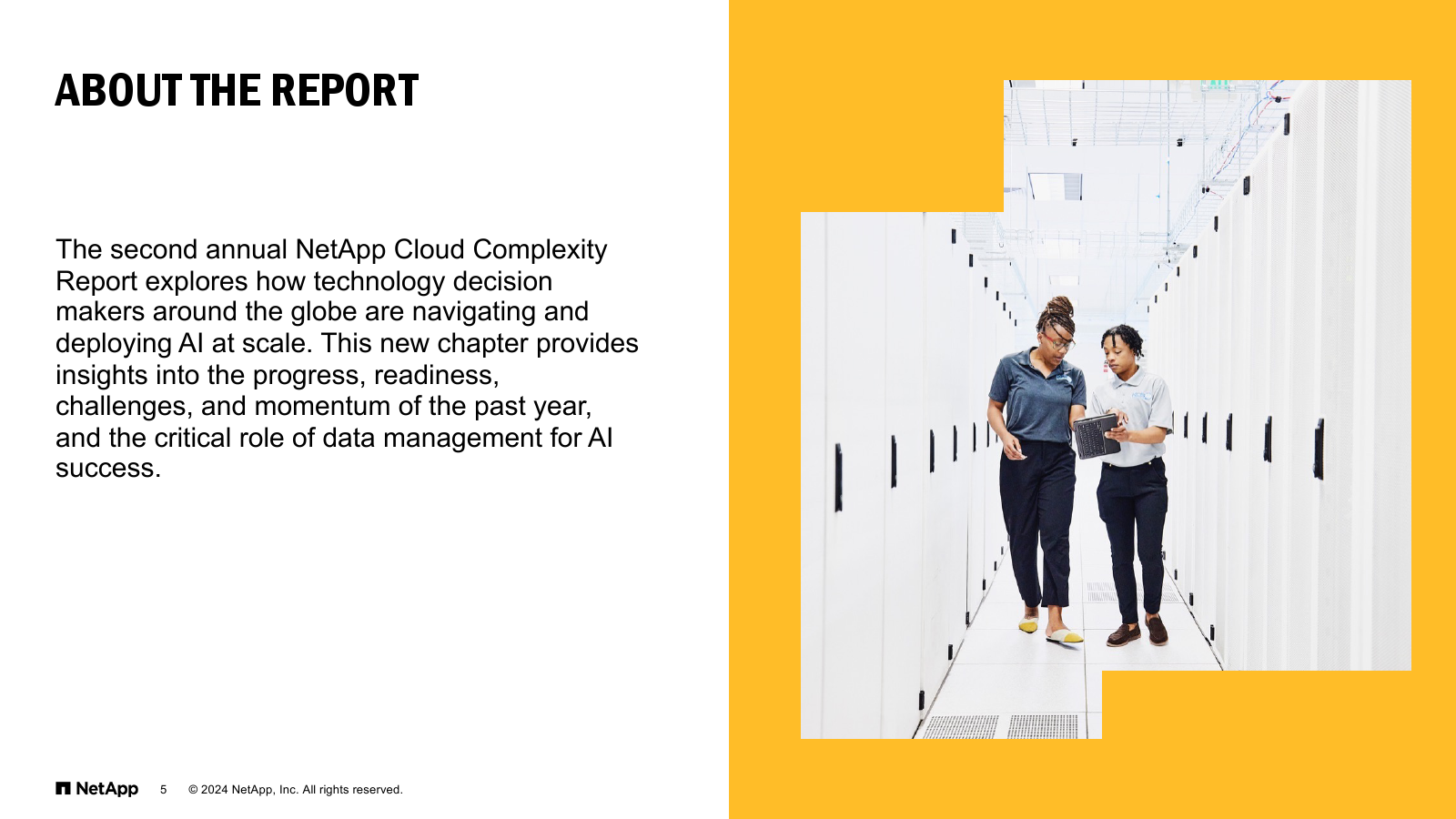 ABOUT THE REPORT

The second annual NetApp Cloud Complexity Report explores how technology decision makers around the globe are navigating and deploying AI at scale. This new chapter provides insights into the progress, readiness, challenges, and momentum of the past year, and the critical role of data management for AI success.

NetApp 5 © 2024 NetApp, Inc. All rights reserved.